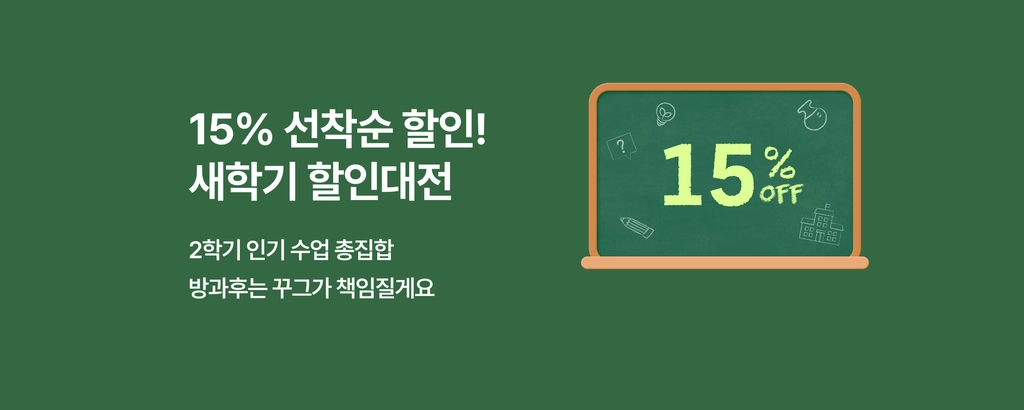 15% 선착순 할인!
새학기 할인대전

2학기 인기 수업 총집합
방과후는 꾸그가 책임질게요

?

15 %
OFF